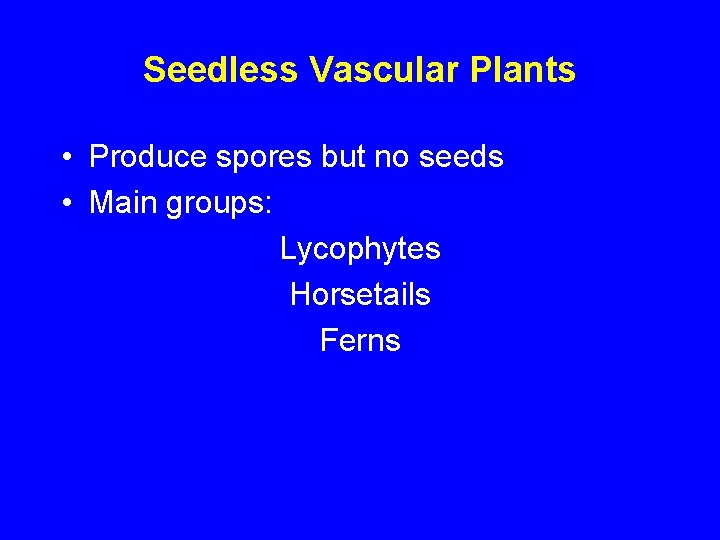 Seedless Vascular Plants

• Produce spores but no seeds
• Main groups:

Lycophytes
Horsetails
Ferns